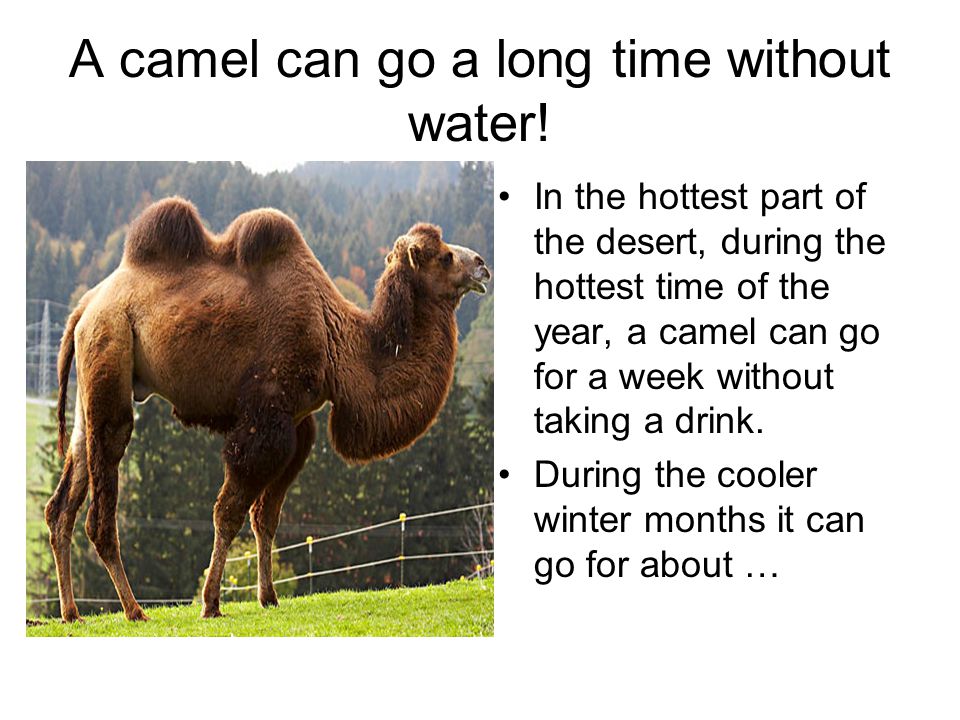 A camel can go a long time without water!

• In the hottest part of the desert, during the hottest time of the year, a camel can go for a week without taking a drink.
• During the cooler winter months it can go for about …